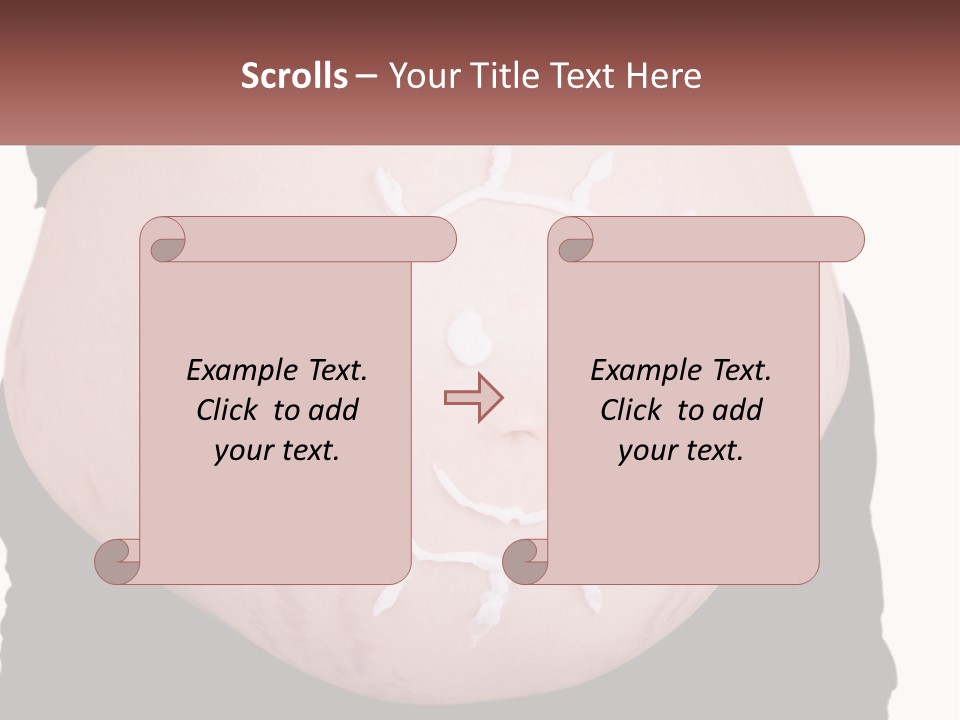 Scrolls – Your Title Text Here

Example Text. Click to add your text.

Example Text. Click to add your text.